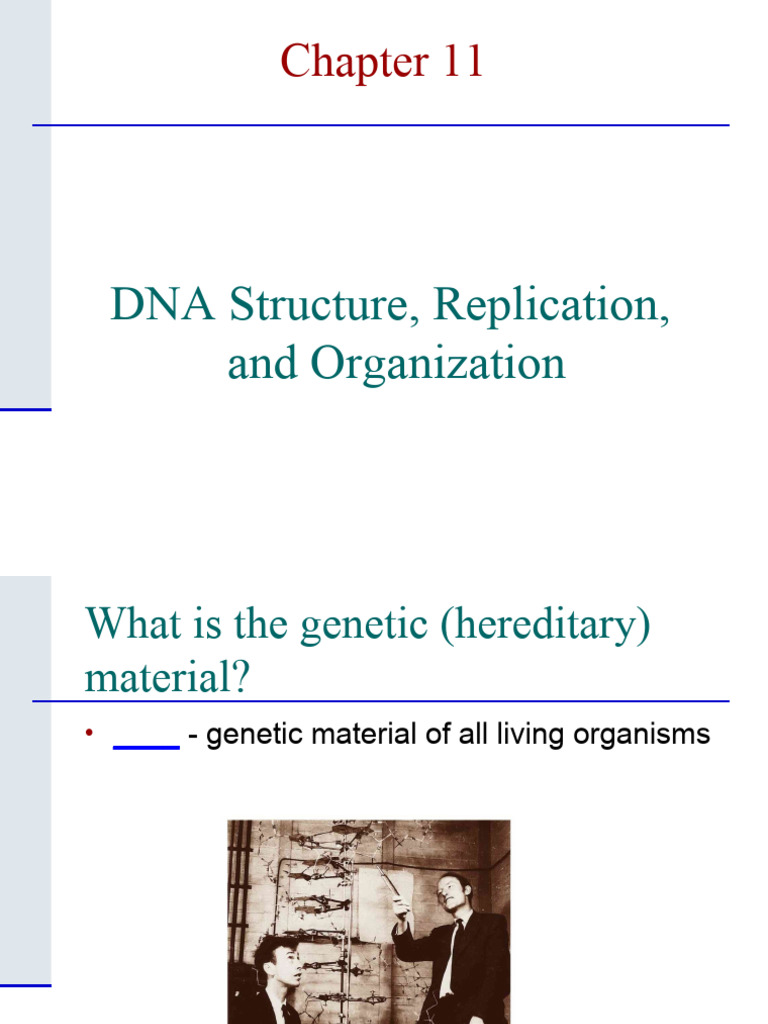 Chapter 11

DNA Structure, Replication, and Organization

What is the genetic (hereditary) material?

• ____ - genetic material of all living organisms